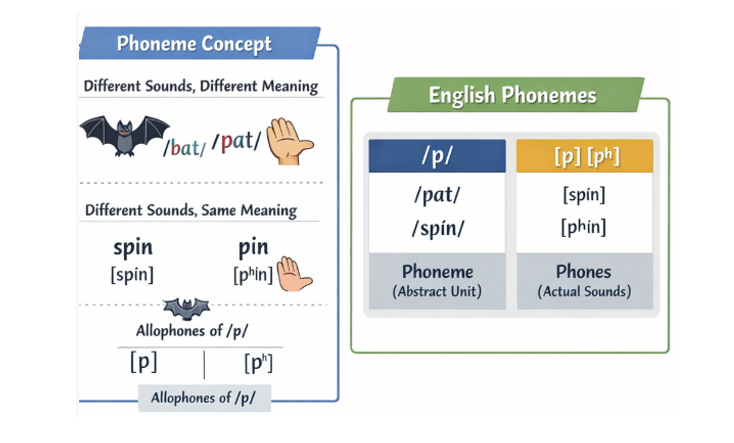 Phoneme Concept

Different Sounds, Different Meaning

/bat/ /pat/

Different Sounds, Same Meaning

spin
[spin]

pin
[pʰin]

Allophones of /p/

[p] | [pʰ]

Allophones of /p/

English Phonemes

| /p/ | [p] [pʰ] |
|---|---|
| /pat/ | [spin] |
| /spin/ | [pʰin] |
| Phoneme (Abstract Unit) | Phones (Actual Sounds) |